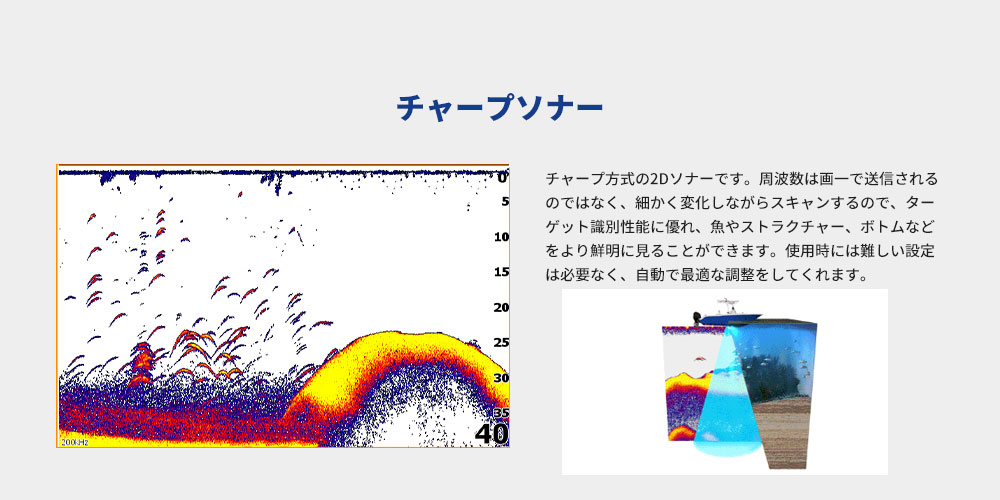 チャープソナー

0
5
10
15
20
25
30
35
40
200kHz

チャープ方式の2Dソナーです。周波数は画一で送信されるのではなく、細かく変化しながらスキャンするので、ターゲット識別性能に優れ、魚やストラクチャー、ボトムなどをより鮮明に見ることができます。使用時には難しい設定は必要なく、自動で最適な調整をしてくれます。